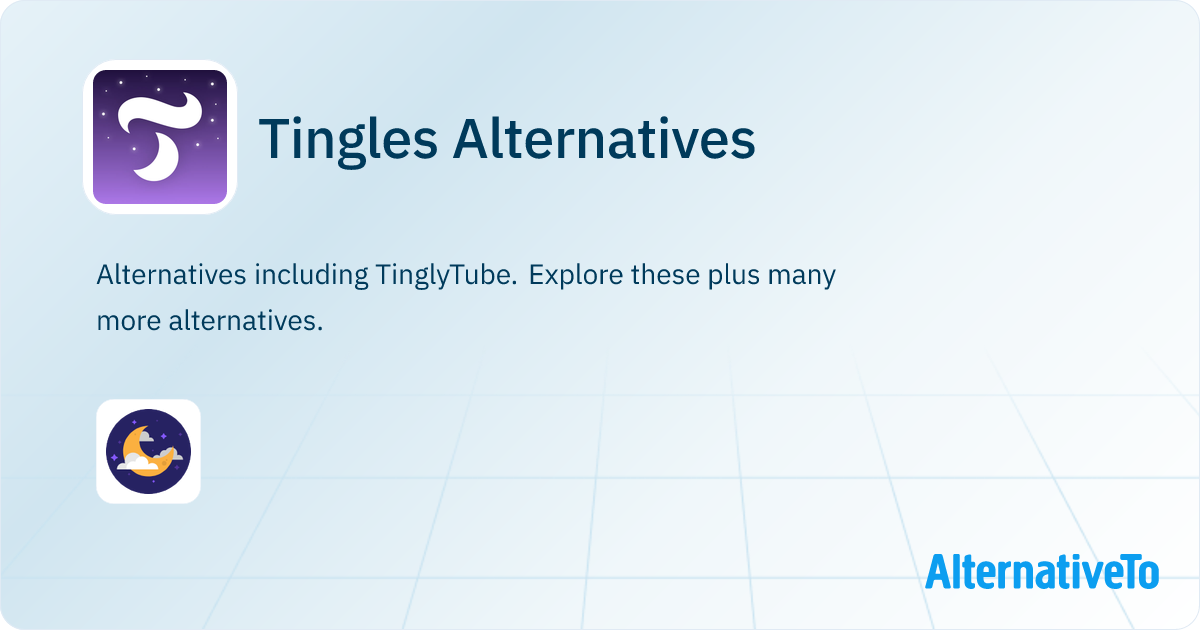 Tingles Alternatives

Alternatives including TinglyTube. Explore these plus many more alternatives.

AlternativeTo